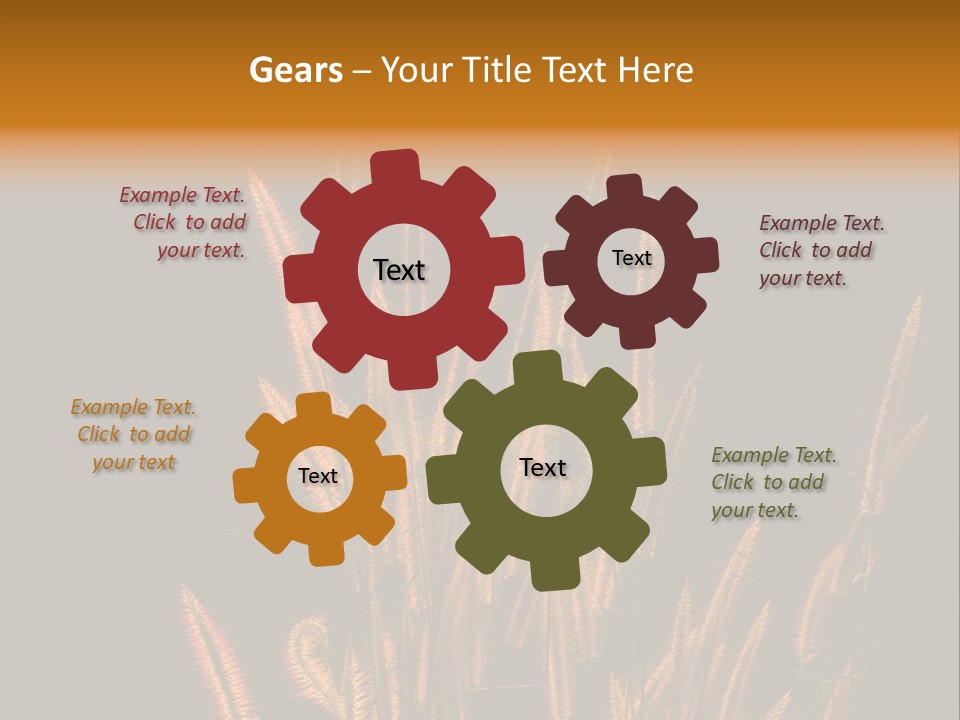 Gears – Your Title Text Here

Example Text. Click to add your text.

Text

Text

Example Text. Click to add your text.

Example Text. Click to add your text

Text

Text

Example Text. Click to add your text.